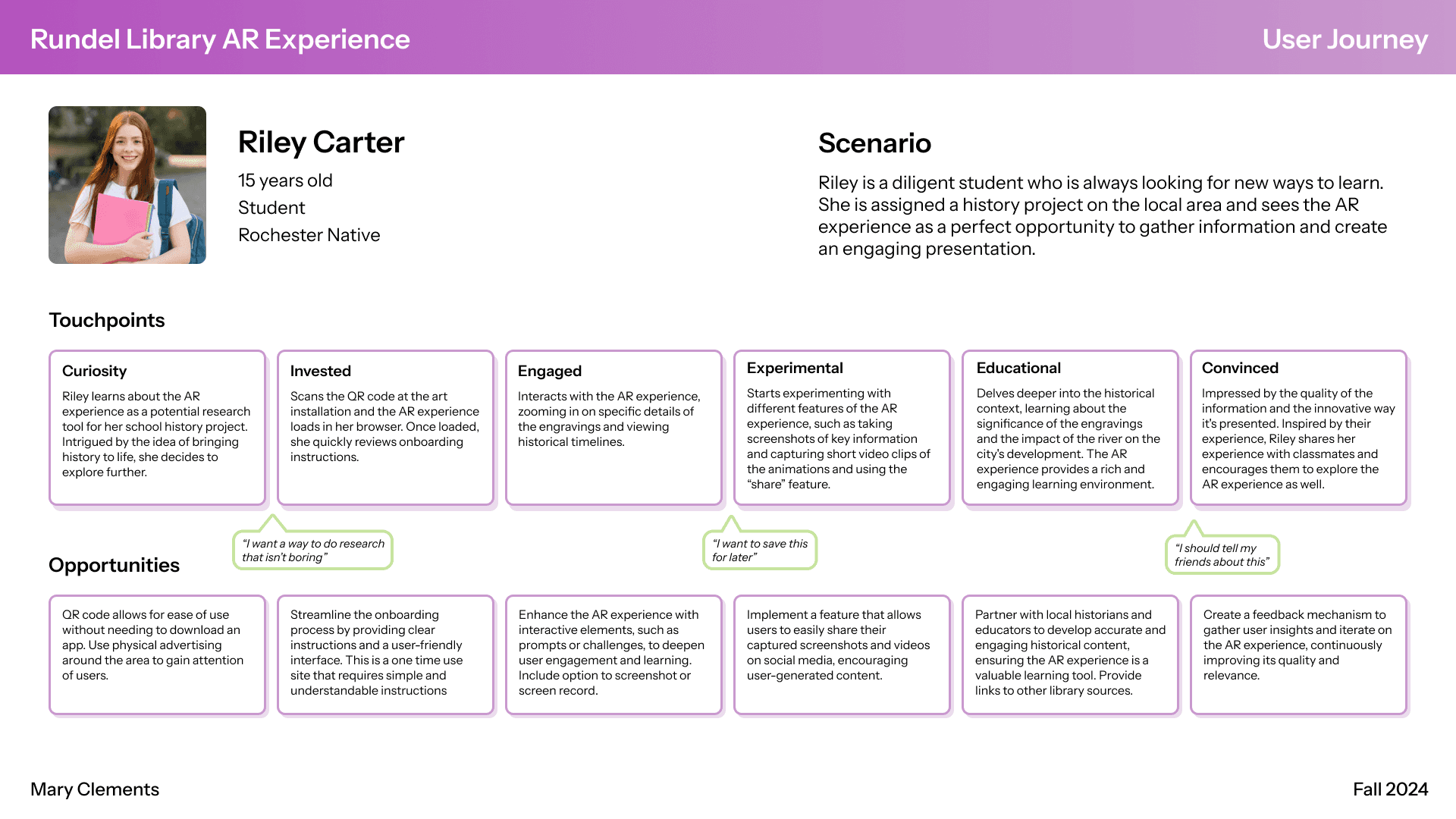 Rundel Library AR Experience

User Journey

Riley Carter

15 years old
Student
Rochester Native

Scenario

Riley is a diligent student who is always looking for new ways to learn. She is assigned a history project on the local area and sees the AR experience as a perfect opportunity to gather information and create an engaging presentation.

Touchpoints

Curiosity
Riley learns about the AR experience as a potential research tool for her school history project. Intrigued by the idea of bringing history to life, she decides to explore further.

Invested
Scans the QR code at the art installation and the AR experience loads in her browser. Once loaded, she quickly reviews onboarding instructions.

Engaged
Interacts with the AR experience, zooming in on specific details of the engravings and viewing historical timelines.

Experimental
Starts experimenting with different features of the AR experience, such as taking screenshots of key information and capturing short video clips of the animations and using the "share" feature.

Educational
Delves deeper into the historical context, learning about the significance of the engravings and the impact of the river on the city's development. The AR experience provides a rich and engaging learning environment.

Convinced
Impressed by the quality of the information and the innovative way it's presented. Inspired by their experience, Riley shares her experience with classmates and encourages them to explore the AR experience as well.

"I want a way to do research that isn't boring"

"I want to save this for later"

"I should tell my friends about this"

Opportunities

QR code allows for ease of use without needing to download an app. Use physical advertising around the area to gain attention of users.

Streamline the onboarding process by providing clear instructions and a user-friendly interface. This is a one time use site that requires simple and understandable instructions

Enhance the AR experience with interactive elements, such as prompts or challenges, to deepen user engagement and learning. Include option to screenshot or screen record.

Implement a feature that allows users to easily share their captured screenshots and videos on social media, encouraging user-generated content.

Partner with local historians and educators to develop accurate and engaging historical content, ensuring the AR experience is a valuable learning tool. Provide links to other library sources.

Create a feedback mechanism to gather user insights and iterate on the AR experience, continuously improving its quality and relevance.

Mary Clements

Fall 2024